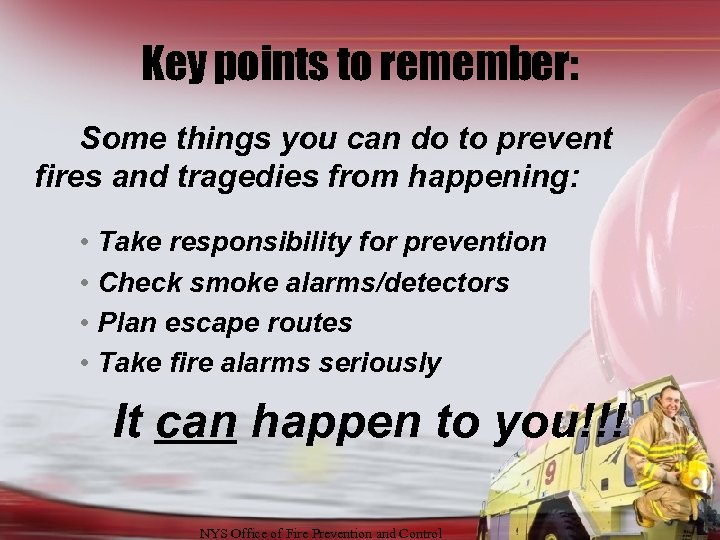 Key points to remember:

Some things you can do to prevent fires and tragedies from happening:

• Take responsibility for prevention
• Check smoke alarms/detectors
• Plan escape routes
• Take fire alarms seriously

It can happen to you!!!

9

NYS Office of Fire Prevention and Control